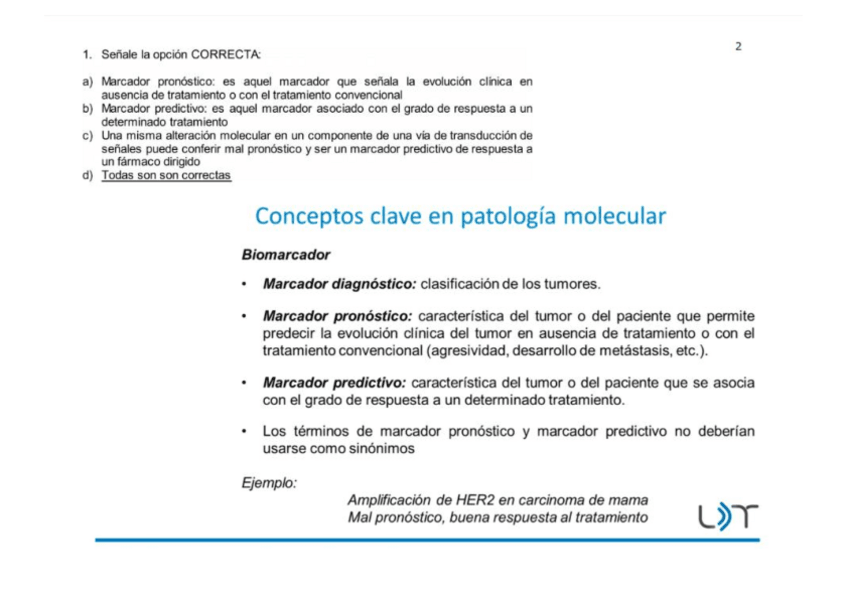 2

1. Señale la opción CORRECTA:

a) Marcador pronóstico: es aquel marcador que señala la evolución clínica en ausencia de tratamiento o con el tratamiento convencional
b) Marcador predictivo: es aquel marcador asociado con el grado de respuesta a un determinado tratamiento
c) Una misma alteración molecular en un componente de una vía de transducción de señales puede conferir mal pronóstico y ser un marcador predictivo de respuesta a un fármaco dirigido
d) Todas son son correctas

Conceptos clave en patología molecular

Biomarcador

• Marcador diagnóstico: clasificación de los tumores.

• Marcador pronóstico: característica del tumor o del paciente que permite predecir la evolución clínica del tumor en ausencia de tratamiento o con el tratamiento convencional (agresividad, desarrollo de metástasis, etc.).

• Marcador predictivo: característica del tumor o del paciente que se asocia con el grado de respuesta a un determinado tratamiento.

• Los términos de marcador pronóstico y marcador predictivo no deberían usarse como sinónimos

Ejemplo:

Amplificación de HER2 en carcinoma de mama
Mal pronóstico, buena respuesta al tratamiento